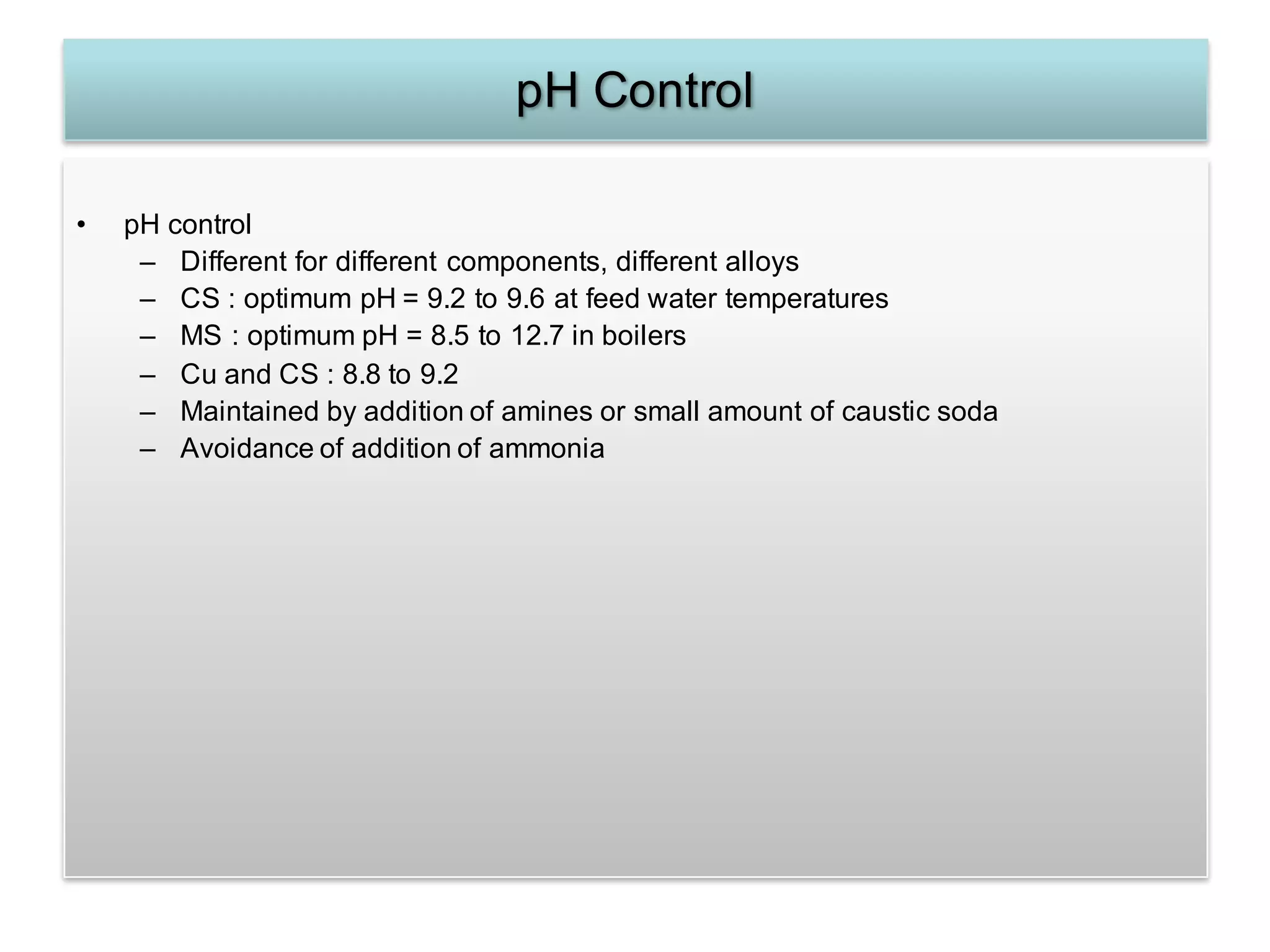 pH Control

• pH control
– Different for different components, different alloys
– CS : optimum pH = 9.2 to 9.6 at feed water temperatures
– MS : optimum pH = 8.5 to 12.7 in boilers
– Cu and CS : 8.8 to 9.2
– Maintained by addition of amines or small amount of caustic soda
– Avoidance of addition of ammonia